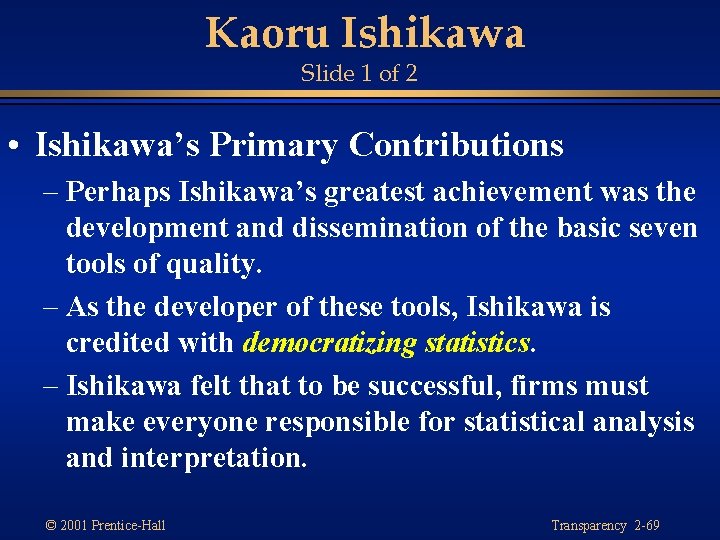 Kaoru Ishikawa
Slide 1 of 2

• Ishikawa's Primary Contributions

– Perhaps Ishikawa's greatest achievement was the development and dissemination of the basic seven tools of quality.

– As the developer of these tools, Ishikawa is credited with democratizing statistics.

– Ishikawa felt that to be successful, firms must make everyone responsible for statistical analysis and interpretation.

© 2001 Prentice-Hall

Transparency 2-69